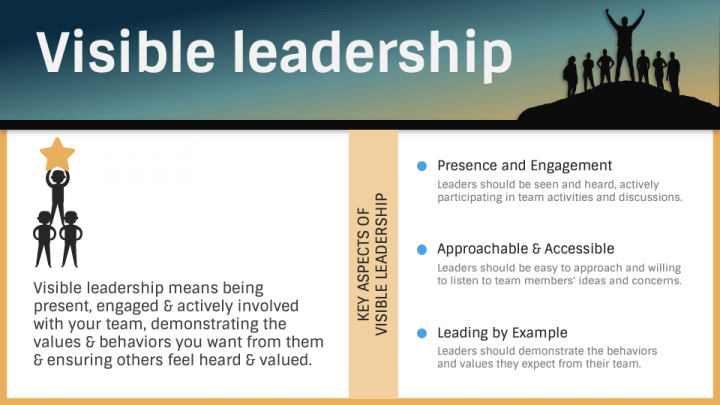 Visible leadership

Visible leadership means being present, engaged & actively involved with your team, demonstrating the values & behaviors you want from them & ensuring others feel heard & valued.

KEY ASPECTS OF VISIBLE LEADERSHIP

Presence and Engagement
Leaders should be seen and heard, actively participating in team activities and discussions.

Approachable & Accessible
Leaders should be easy to approach and willing to listen to team members' ideas and concerns.

Leading by Example
Leaders should demonstrate the behaviors and values they expect from their team.